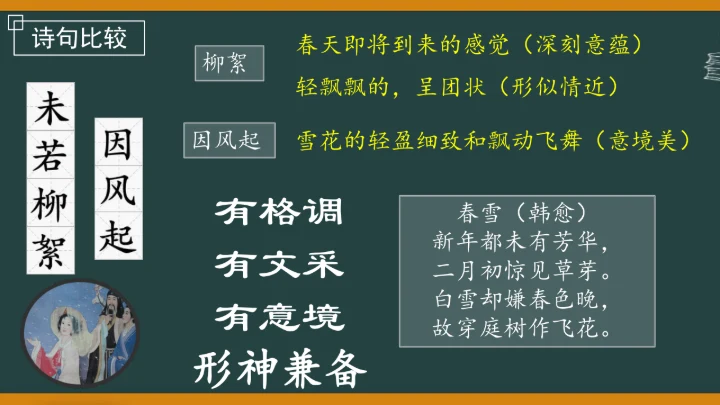 诗句比较

未若柳絮

因风起

柳絮

春天即将到来的感觉（深刻意蕴）

轻飘飘的，呈团状（形似情近）

因风起

雪花的轻盈细致和飘动飞舞（意境美）

有格调

有文采

有意境

形神兼备

春雪（韩愈）
新年都未有芳华，
二月初惊见草芽。
白雪却嫌春色晚，
故穿庭树作飞花。